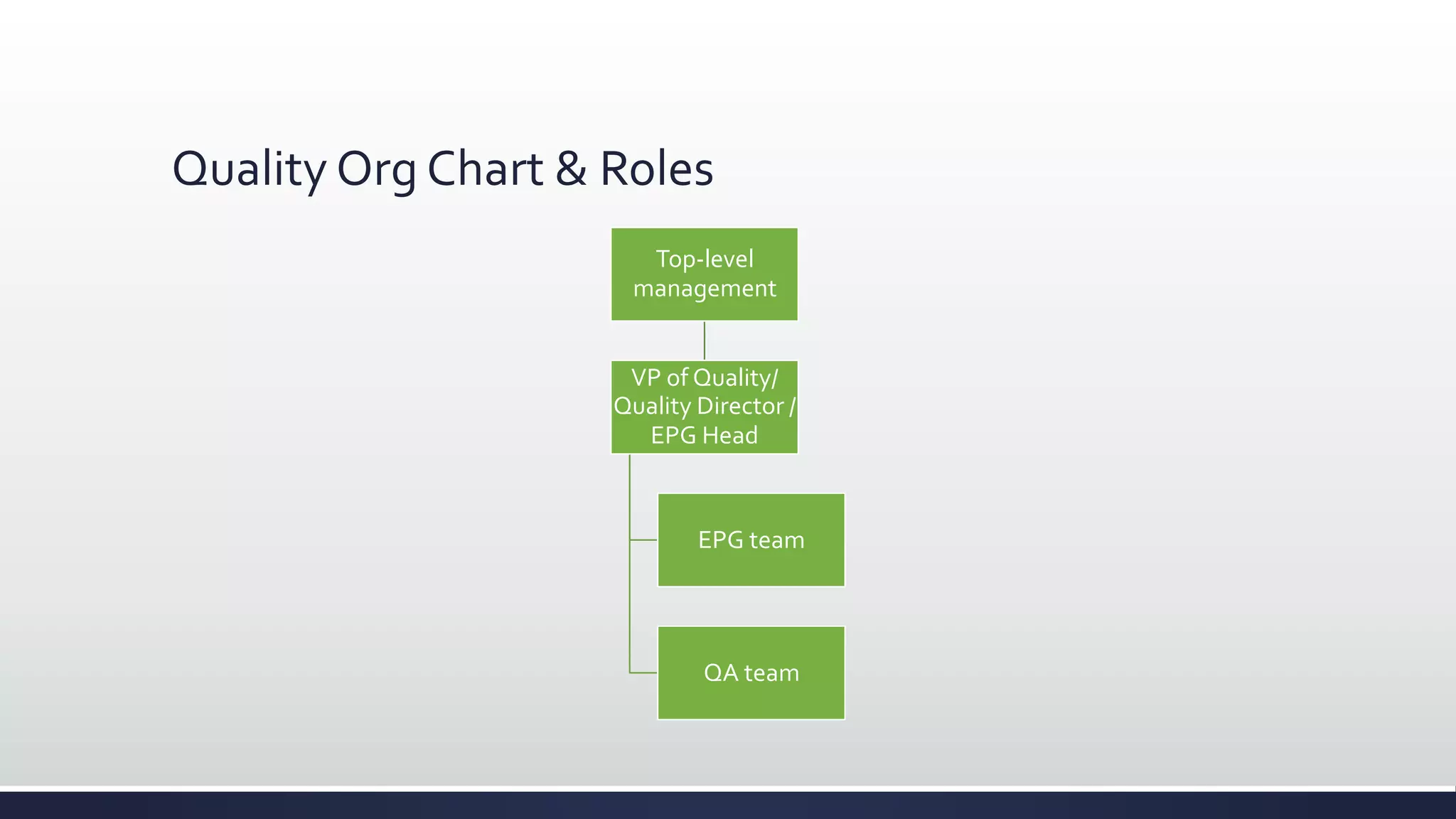 Quality Org Chart & Roles

Top-level management

VP of Quality/ Quality Director / EPG Head

EPG team

QA team